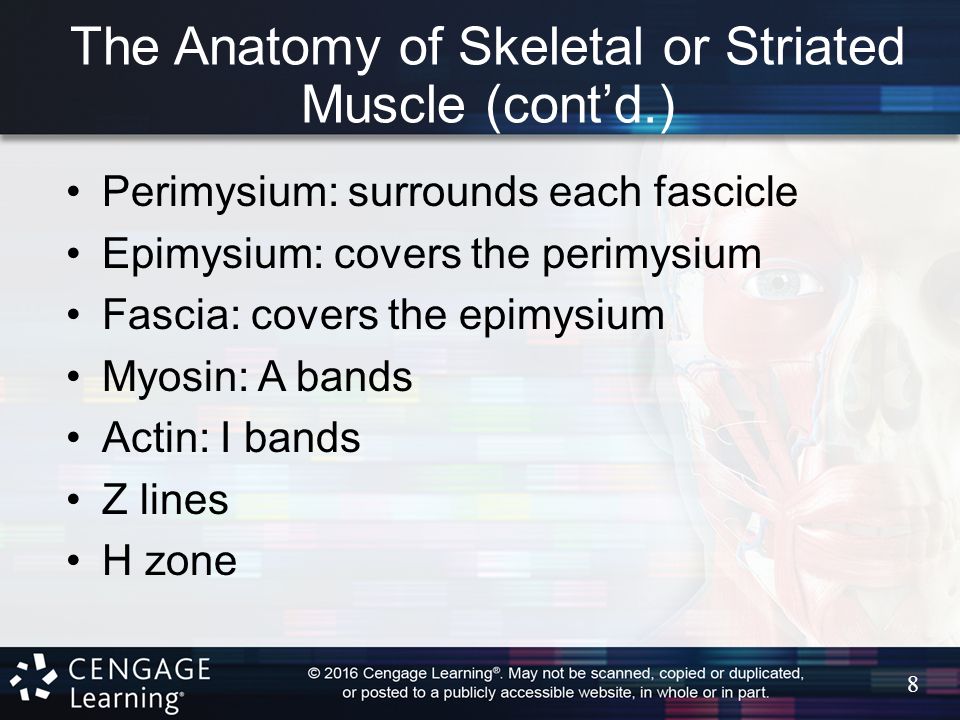 The Anatomy of Skeletal or Striated Muscle (cont'd.)

• Perimysium: surrounds each fascicle
• Epimysium: covers the perimysium
• Fascia: covers the epimysium
• Myosin: A bands
• Actin: I bands
• Z lines
• H zone

CENGAGE Learning®

© 2016 Cengage Learning®. May not be scanned, copied or duplicated, or posted to a publicly accessible website, in whole or in part.

8